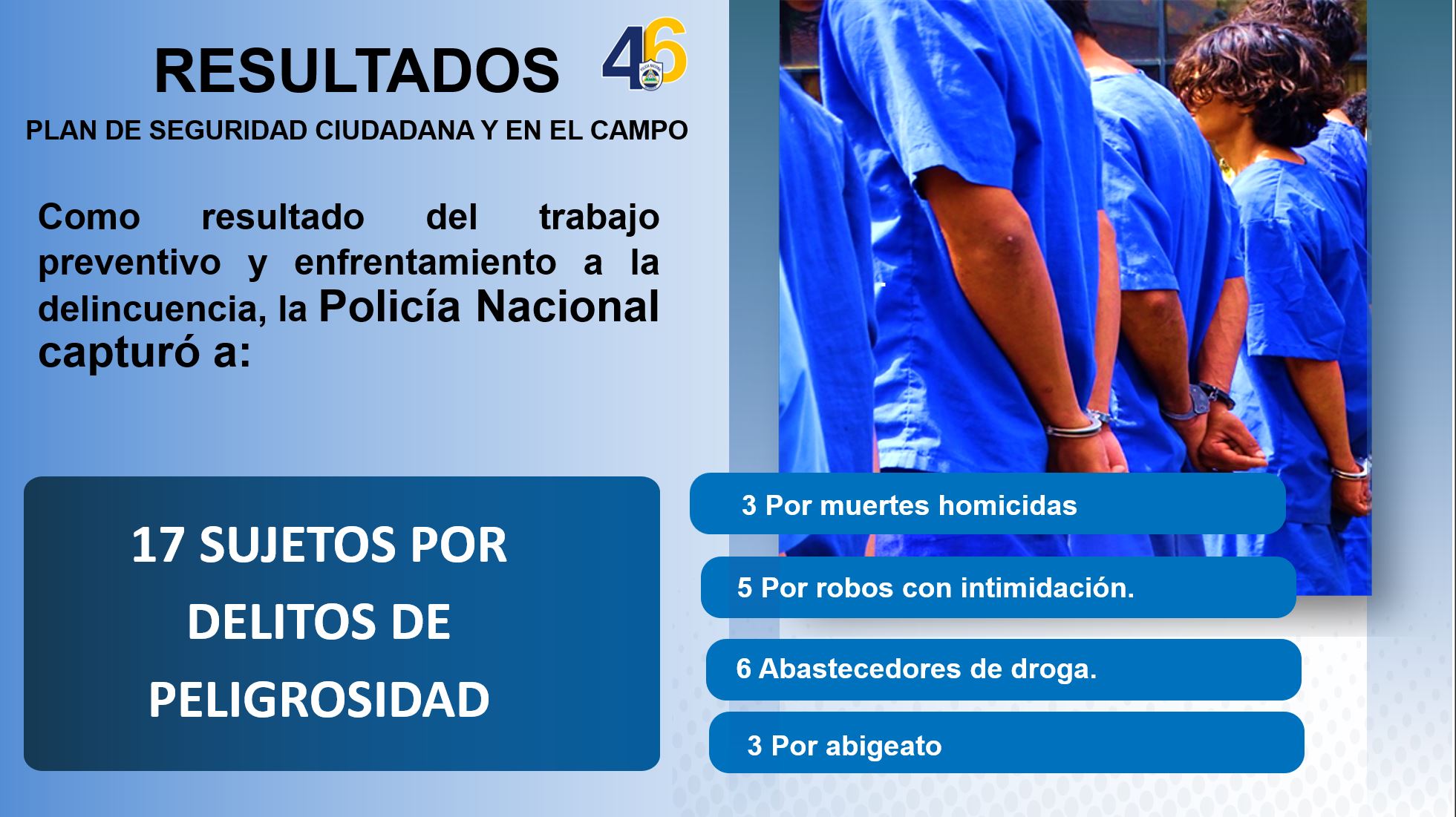 RESULTADOS

46

PLAN DE SEGURIDAD CIUDADANA Y EN EL CAMPO

Como resultado del trabajo preventivo y enfrentamiento a la delincuencia, la Policía Nacional capturó a:

17 SUJETOS POR DELITOS DE PELIGROSIDAD

3 Por muertes homicidas

5 Por robos con intimidación.

6 Abastecedores de droga.

3 Por abigeato